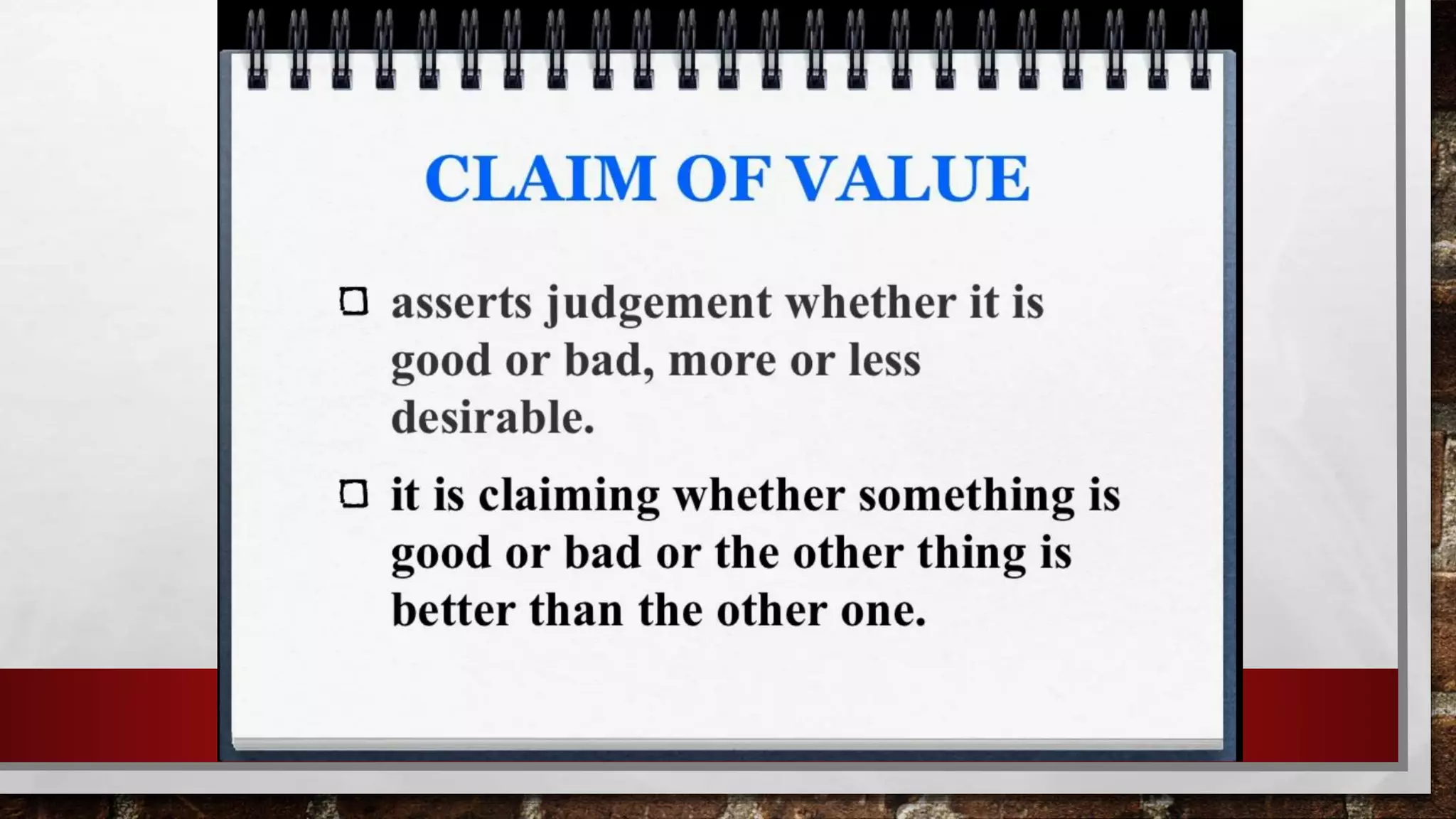 CLAIM OF VALUE

❑ asserts judgement whether it is good or bad, more or less desirable.

❑ it is claiming whether something is good or bad or the other thing is better than the other one.